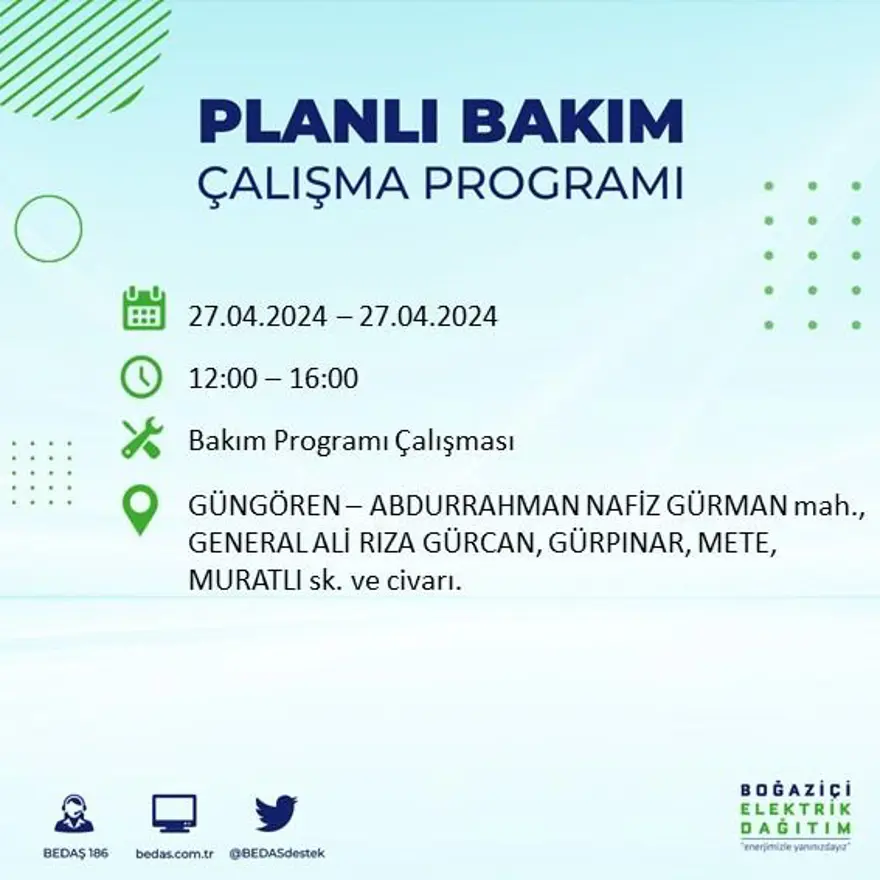 PLANLI BAKIM
ÇALIŞMA PROGRAMI

27.04.2024 – 27.04.2024

12:00 – 16:00

Bakım Programı Çalışması

GÜNGÖREN – ABDURRAHMAN NAFİZ GÜRMAN mah., GENERAL ALİ RIZA GÜRCAN, GÜRPINAR, METE, MURATLI sk. ve civarı.

BEDAŞ 186 bedas.com.tr @BEDASdestek

BOĞAZİÇİ
ELEKTRİK
DAĞITIM
"enerjimizle yanınızdayız"